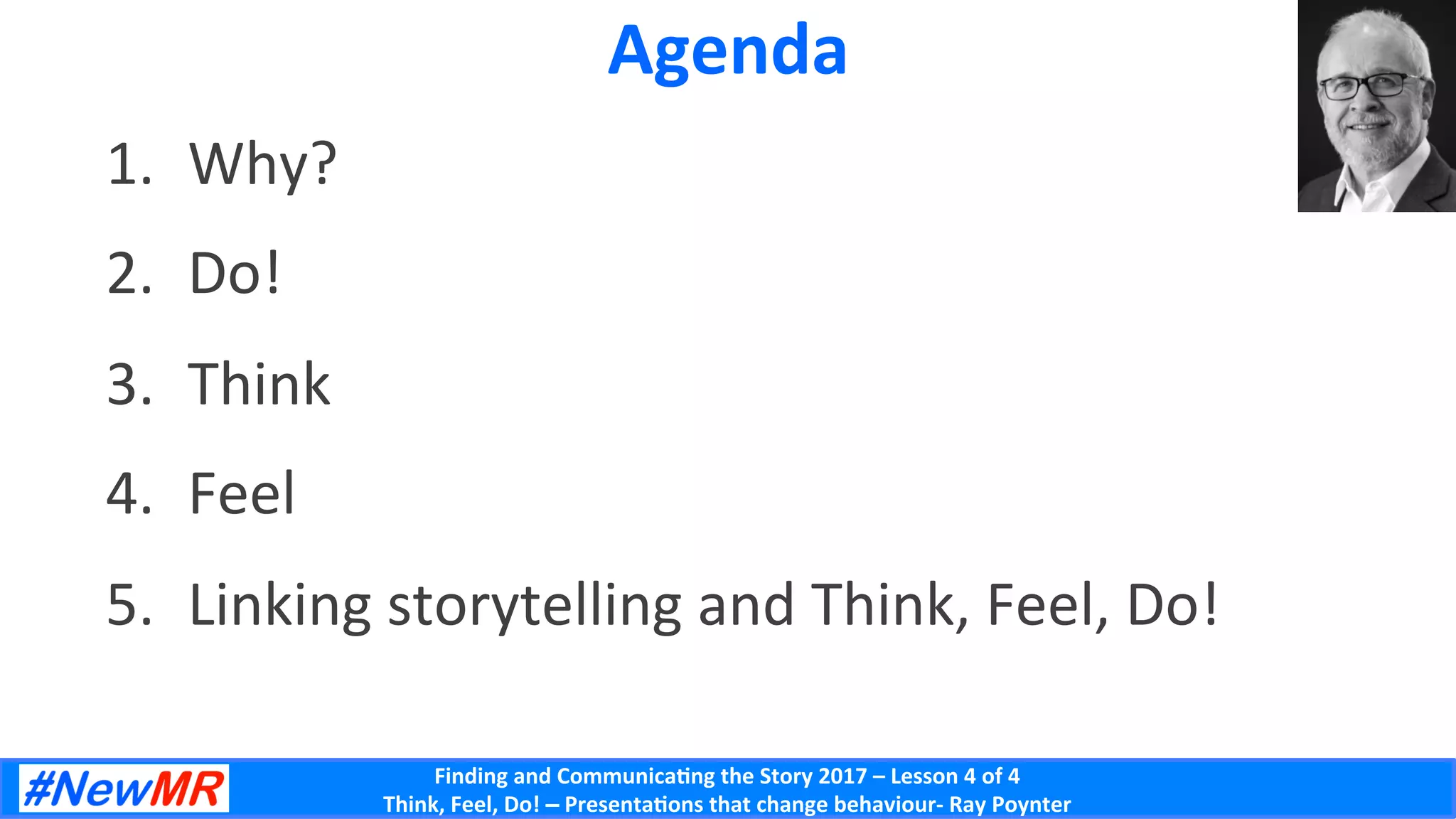 Agenda

1. Why?

2. Do!

3. Think

4. Feel

5. Linking storytelling and Think, Feel, Do!

#NewMR

Finding and Communicating the Story 2017 – Lesson 4 of 4
Think, Feel, Do! – Presentations that change behaviour- Ray Poynter